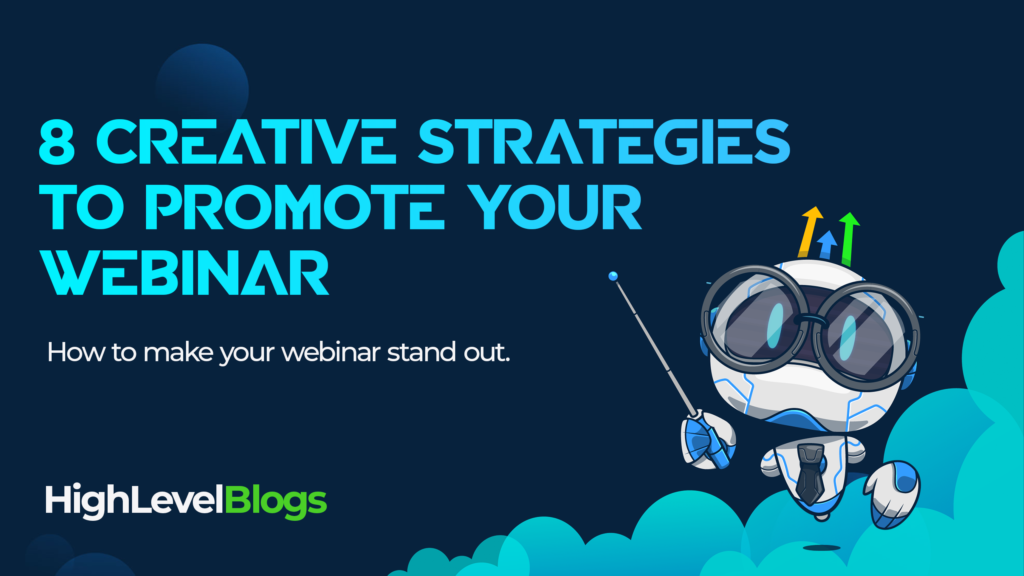 8 CREATIVE STRATEGIES TO PROMOTE YOUR WEBINAR

How to make your webinar stand out.

HighLevelBlogs